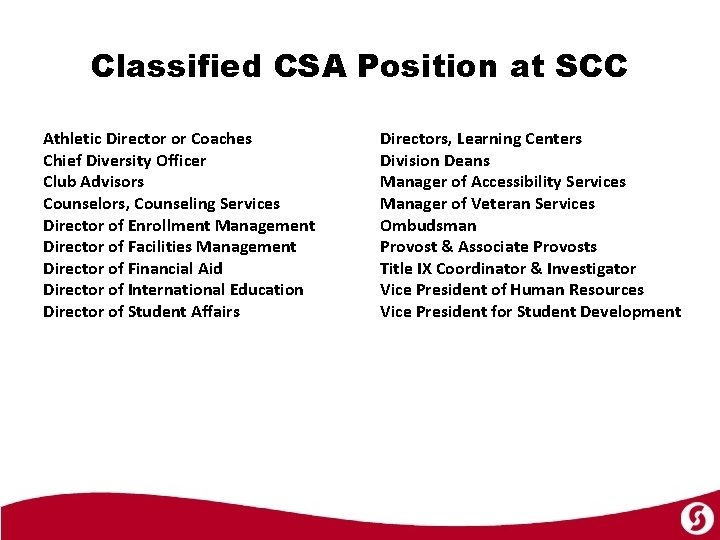 Classified CSA Position at SCC

Athletic Director or Coaches
Chief Diversity Officer
Club Advisors
Counselors, Counseling Services
Director of Enrollment Management
Director of Facilities Management
Director of Financial Aid
Director of International Education
Director of Student Affairs

Directors, Learning Centers
Division Deans
Manager of Accessibility Services
Manager of Veteran Services
Ombudsman
Provost & Associate Provosts
Title IX Coordinator & Investigator
Vice President of Human Resources
Vice President for Student Development